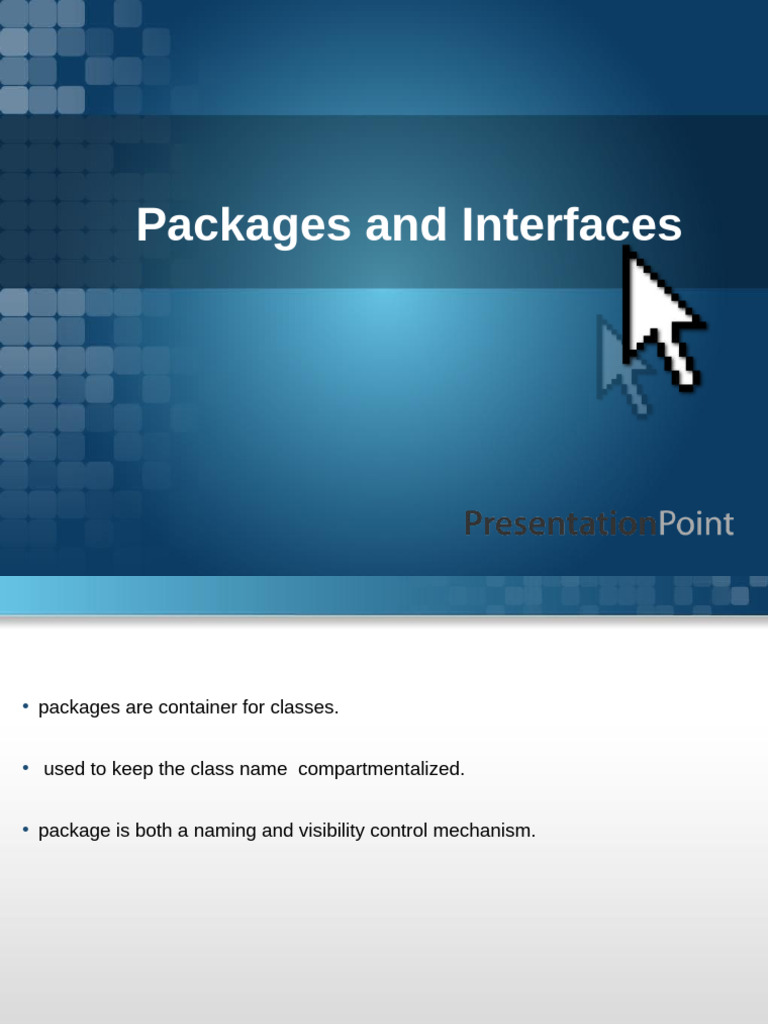 Packages and Interfaces

PresentationPoint

• packages are container for classes.

• used to keep the class name compartmentalized.

• package is both a naming and visibility control mechanism.